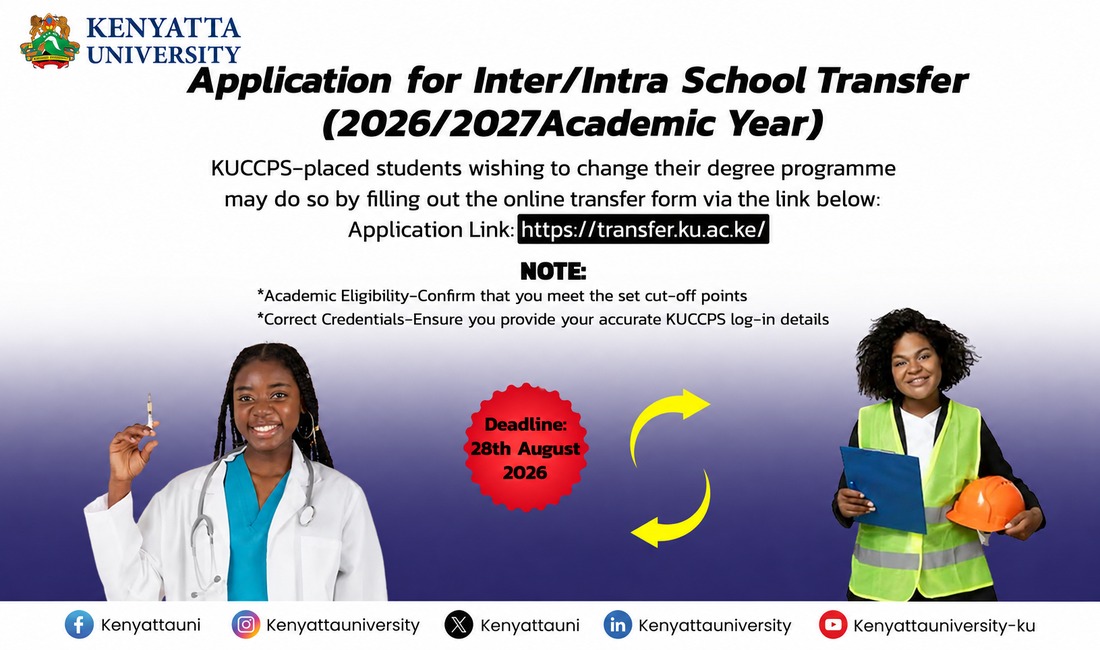 KENYATTA UNIVERSITY

Application for Inter/Intra School Transfer (2026/2027Academic Year)

KUCCPS-placed students wishing to change their degree programme may do so by filling out the online transfer form via the link below:
Application Link: https://transfer.ku.ac.ke/

NOTE:
*Academic Eligibility-Confirm that you meet the set cut-off points
*Correct Credentials-Ensure you provide your accurate KUCCPS log-in details

Deadline: 28th August 2026

Kenyattauni Kenyattauniversity Kenyattauni Kenyattauniversity Kenyattauniversity-ku